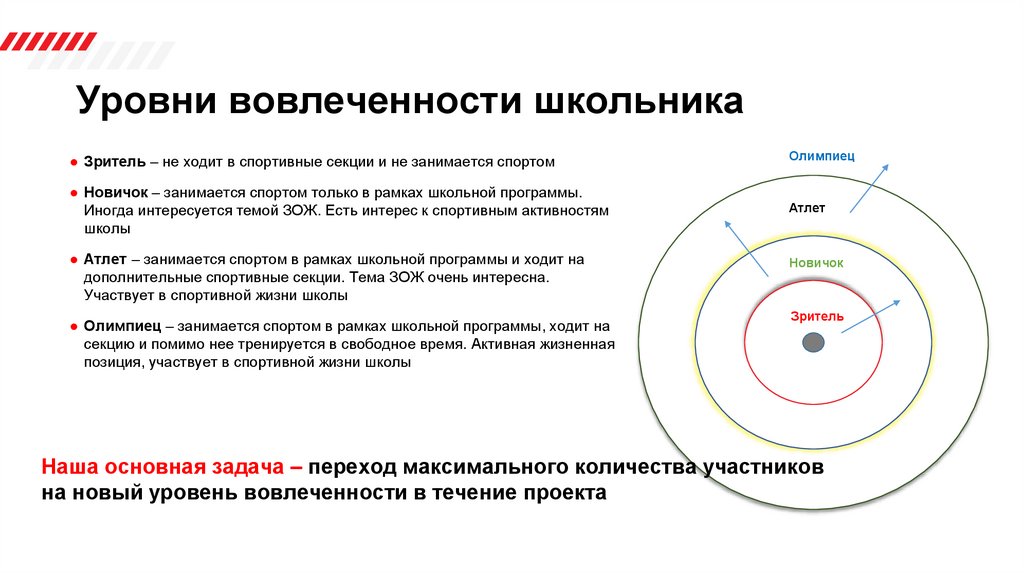 Уровни вовлеченности школьника

● Зритель – не ходит в спортивные секции и не занимается спортом

● Новичок – занимается спортом только в рамках школьной программы. Иногда интересуется темой ЗОЖ. Есть интерес к спортивным активностям школы

● Атлет – занимается спортом в рамках школьной программы и ходит на дополнительные спортивные секции. Тема ЗОЖ очень интересна. Участвует в спортивной жизни школы

● Олимпиец – занимается спортом в рамках школьной программы, ходит на секцию и помимо нее тренируется в свободное время. Активная жизненная позиция, участвует в спортивной жизни школы

Олимпиец

Атлет

Новичок

Зритель

Наша основная задача – переход максимального количества участников на новый уровень вовлеченности в течение проекта